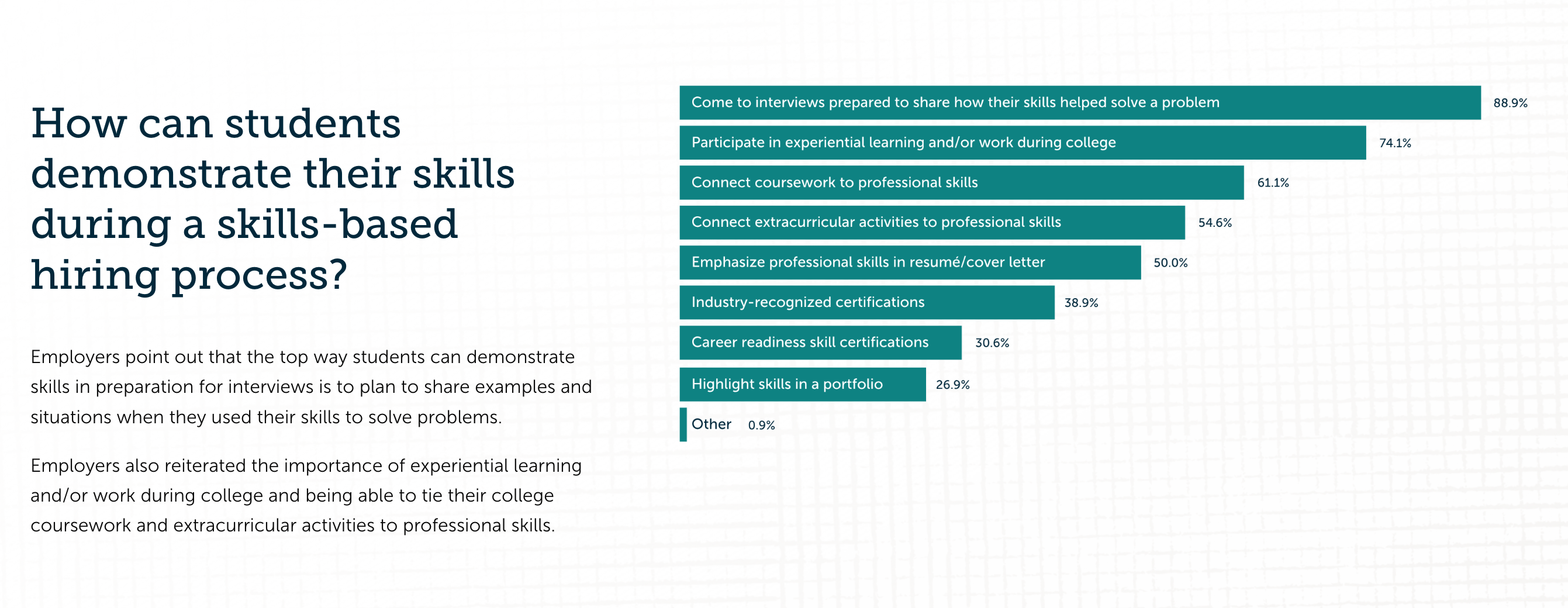 How can students demonstrate their skills during a skills-based hiring process?

Employers point out that the top way students can demonstrate skills in preparation for interviews is to plan to share examples and situations when they used their skills to solve problems.

Employers also reiterated the importance of experiential learning and/or work during college and being able to tie their college coursework and extracurricular activities to professional skills.

Come to interviews prepared to share how their skills helped solve a problem 88.9%
Participate in experiential learning and/or work during college 74.1%
Connect coursework to professional skills 61.1%
Connect extracurricular activities to professional skills 54.6%
Emphasize professional skills in resumé/cover letter 50.0%
Industry-recognized certifications 38.9%
Career readiness skill certifications 30.6%
Highlight skills in a portfolio 26.9%
Other 0.9%